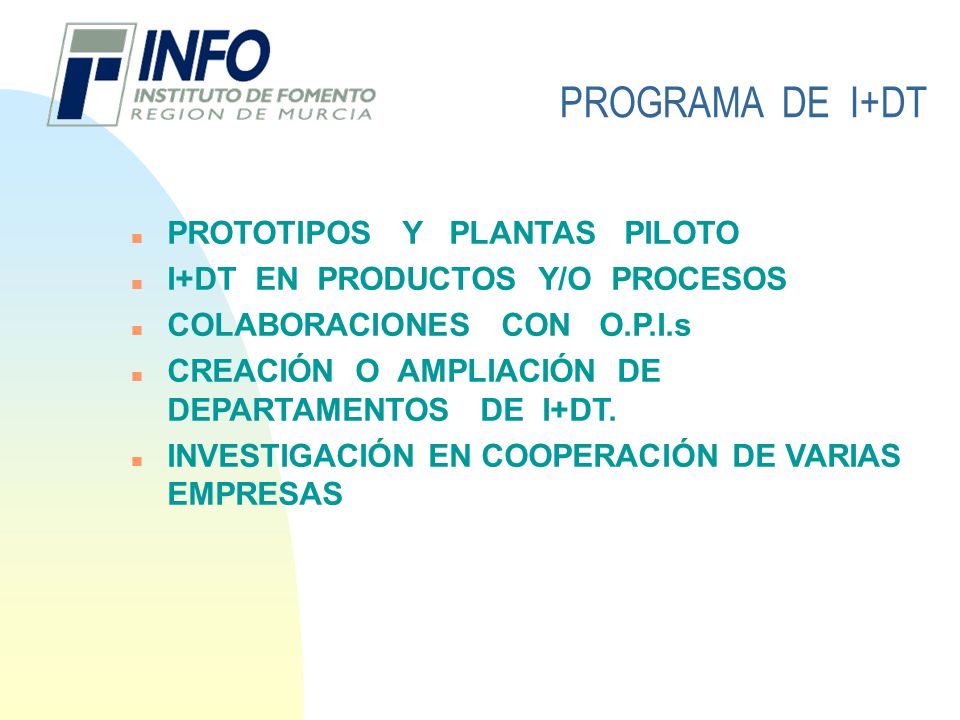 INFO
INSTITUTO DE FOMENTO
REGION DE MURCIA

PROGRAMA DE I+DT

- PROTOTIPOS Y PLANTAS PILOTO
- I+DT EN PRODUCTOS Y/O PROCESOS
- COLABORACIONES CON O.P.I.s
- CREACIÓN O AMPLIACIÓN DE DEPARTAMENTOS DE I+DT.
- INVESTIGACIÓN EN COOPERACIÓN DE VARIAS EMPRESAS